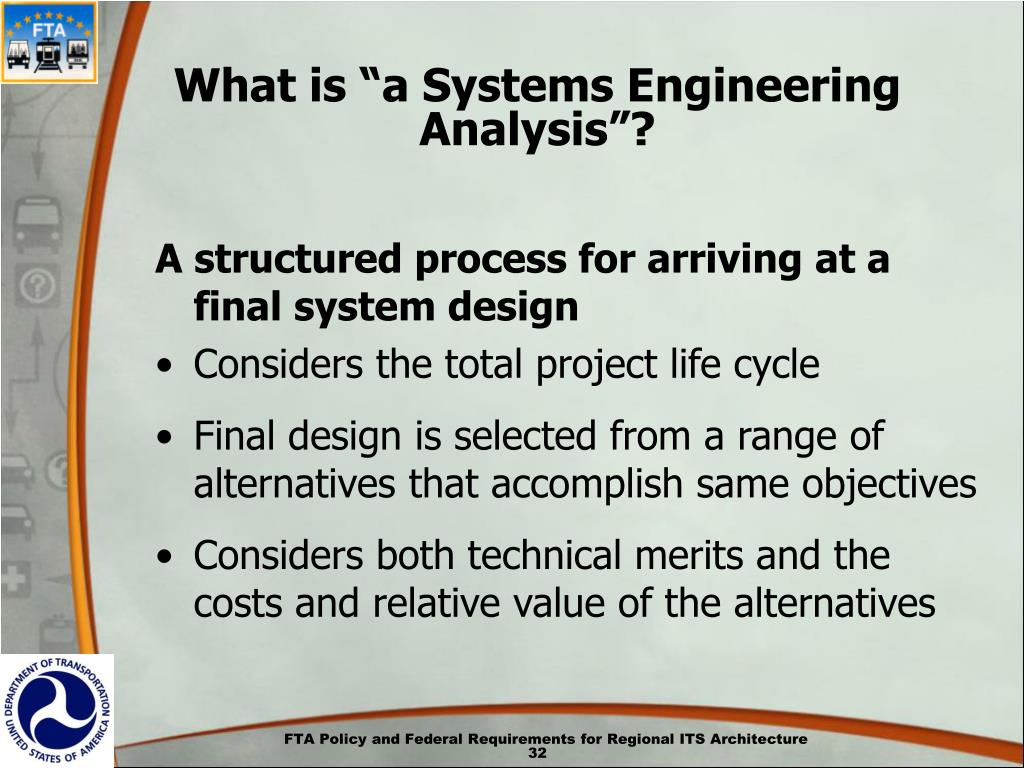 FTA

What is “a Systems Engineering Analysis”?

A structured process for arriving at a final system design

• Considers the total project life cycle

• Final design is selected from a range of alternatives that accomplish same objectives

• Considers both technical merits and the costs and relative value of the alternatives

DEPARTMENT OF TRANSPORTATION UNITED STATES OF AMERICA

FTA Policy and Federal Requirements for Regional ITS Architecture
32